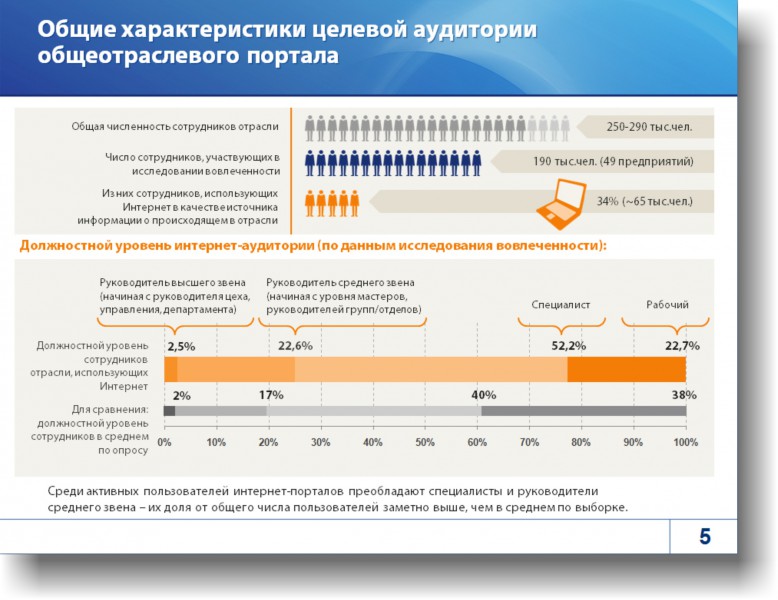 Общие характеристики целевой аудитории общеотраслевого портала

Общая численность сотрудников отрасли

250-290 тыс.чел.

Число сотрудников, участвующих в исследовании вовлеченности

190 тыс.чел. (49 предприятий)

Из них сотрудников, использующих Интернет в качестве источника информации о происходящем в отрасли

34% (~65 тыс.чел.)

Должностной уровень интернет-аудитории (по данным исследования вовлеченности):

Руководитель высшего звена (начиная с руководителя цеха, управления, департамента)

Руководитель среднего звена (начиная с уровня мастеров, руководителей групп/отделов)

Специалист

Рабочий

Должностной уровень сотрудников отрасли, использующих Интернет

2,5%

22,6%

52,2%

22,7%

Для сравнения: должностной уровень сотрудников в среднем по опросу

2%

17%

40%

38%

0% 10% 20% 30% 40% 50% 60% 70% 80% 90% 100%

Среди активных пользователей интернет-порталов преобладают специалисты и руководители среднего звена – их доля от общего числа пользователей заметно выше, чем в среднем по выборке.

5